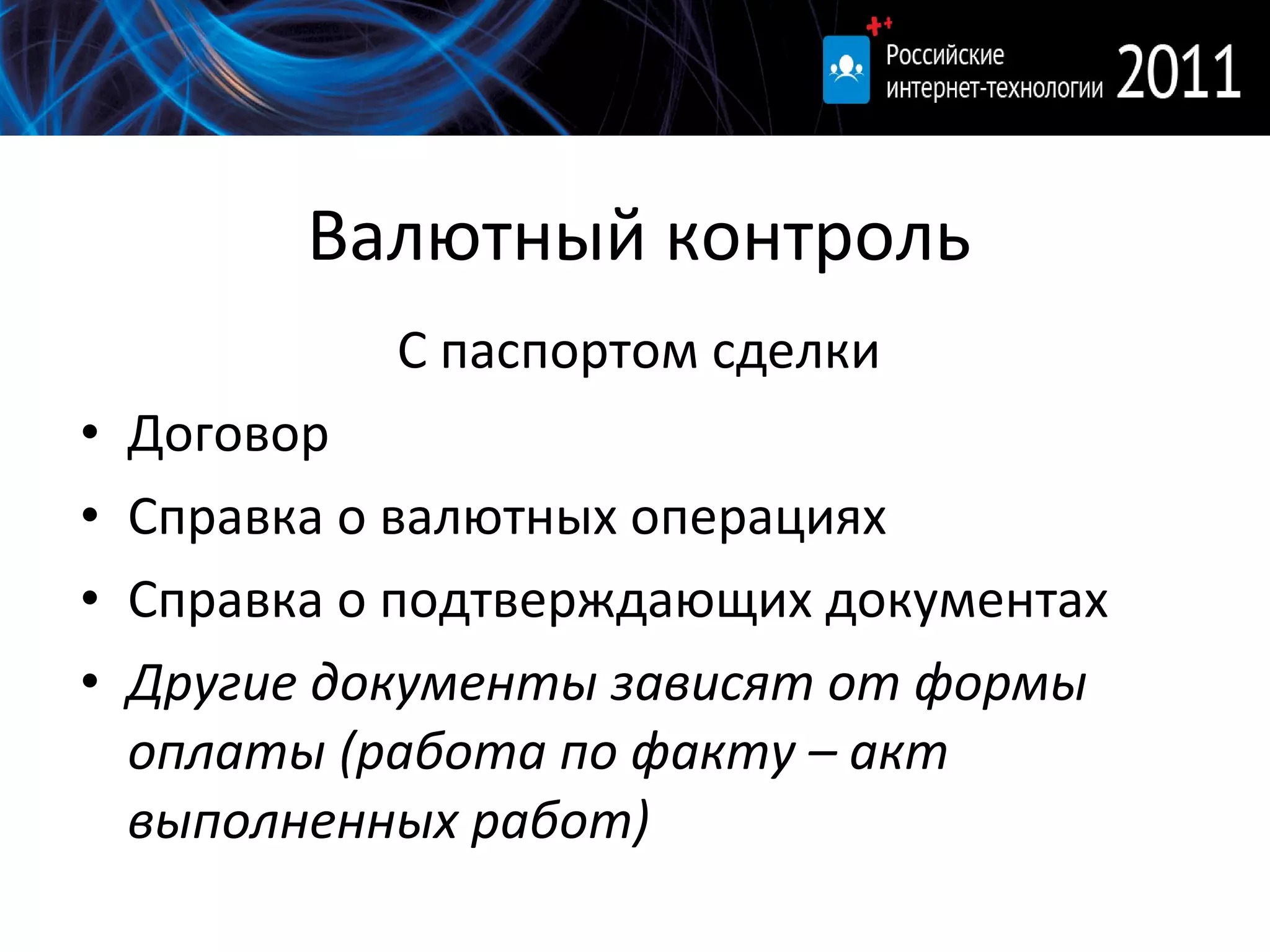 Российские интернет-технологии 2011

Валютный контроль

С паспортом сделки

• Договор
• Справка о валютных операциях
• Справка о подтверждающих документах
• Другие документы зависят от формы оплаты (работа по факту – акт выполненных работ)